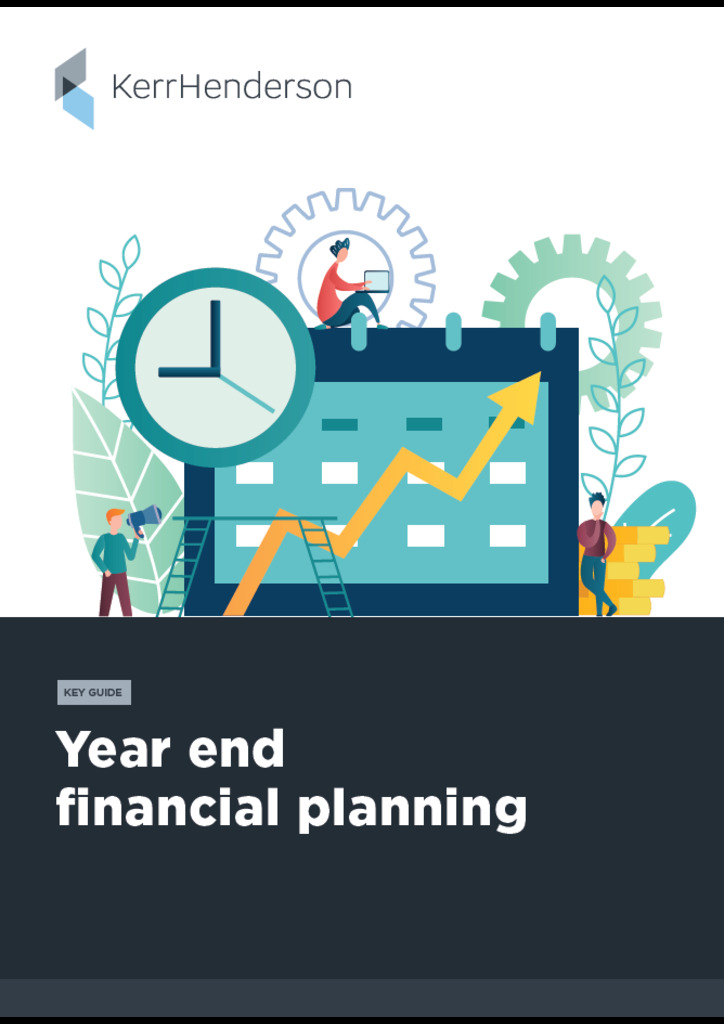 KerrHenderson

KEY GUIDE

Year end financial planning